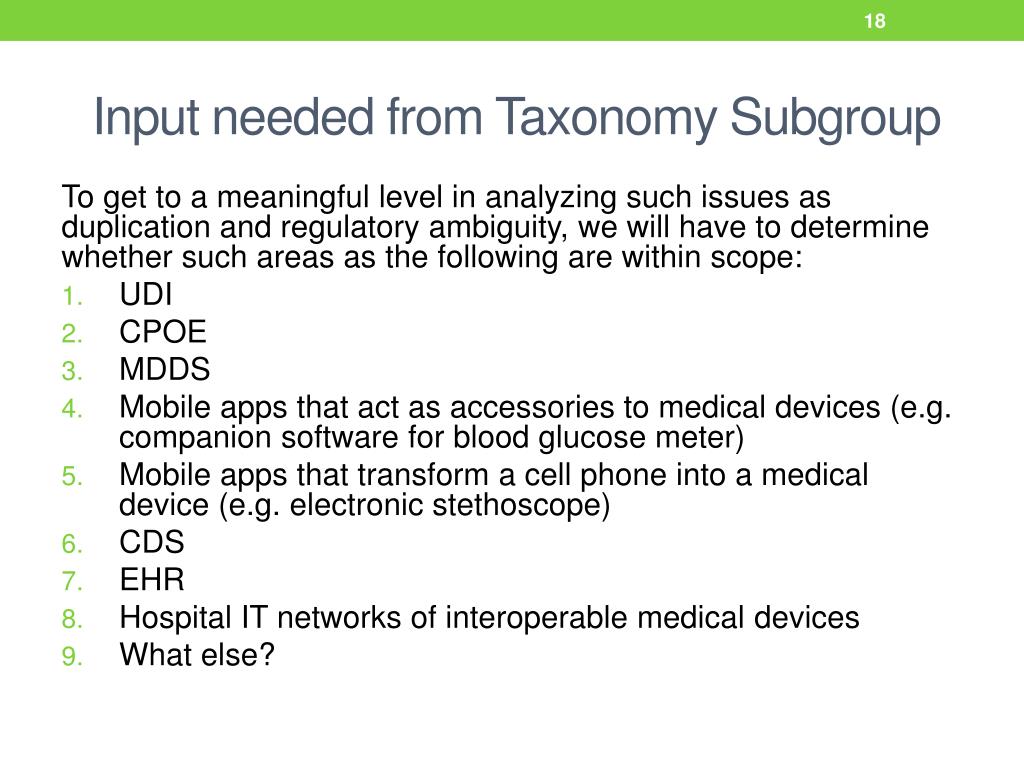 18

Input needed from Taxonomy Subgroup

To get to a meaningful level in analyzing such issues as duplication and regulatory ambiguity, we will have to determine whether such areas as the following are within scope:

1. UDI
2. CPOE
3. MDDS
4. Mobile apps that act as accessories to medical devices (e.g. companion software for blood glucose meter)
5. Mobile apps that transform a cell phone into a medical device (e.g. electronic stethoscope)
6. CDS
7. EHR
8. Hospital IT networks of interoperable medical devices
9. What else?